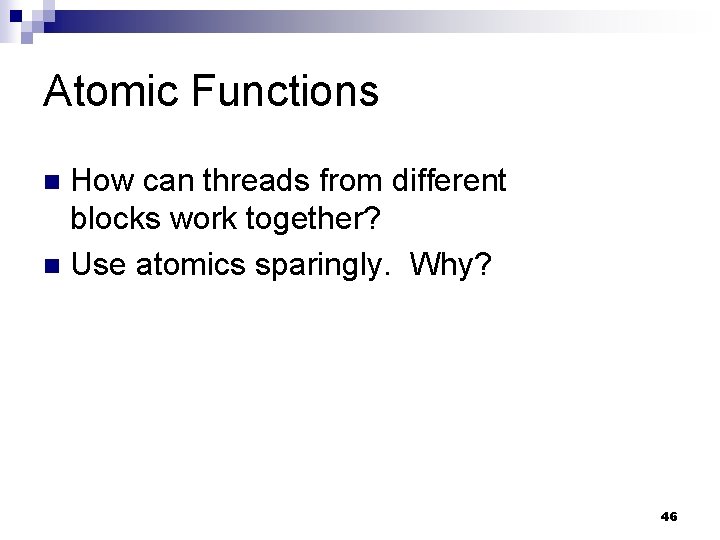 Atomic Functions

How can threads from different blocks work together?

Use atomics sparingly.  Why?

46